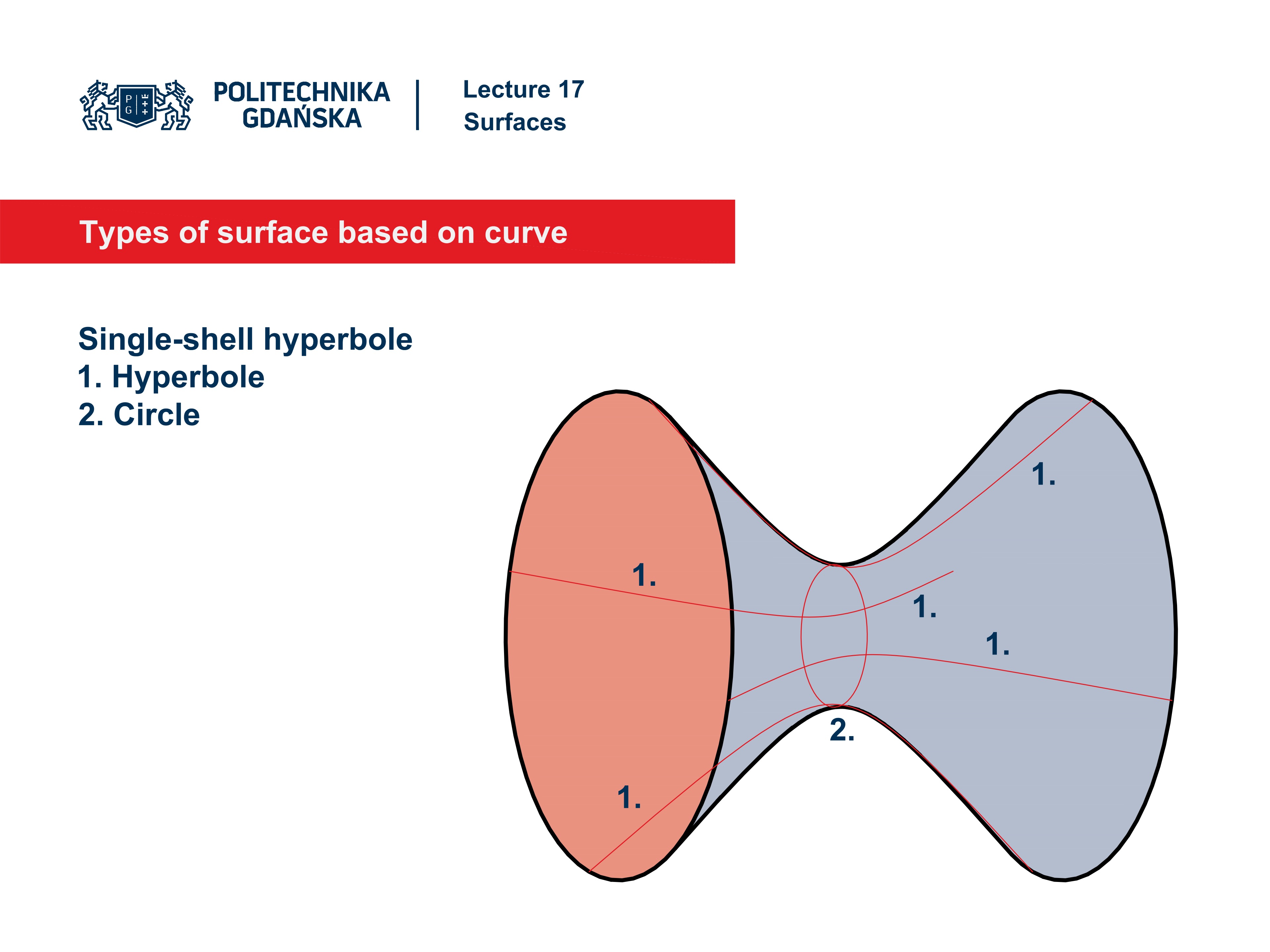 P G

POLITECHNIKA GDAŃSKA

Lecture 17
Surfaces

Types of surface based on curve

Single-shell hyperbole
1. Hyperbole
2. Circle

1.

1.

1.

1.

2.

1.